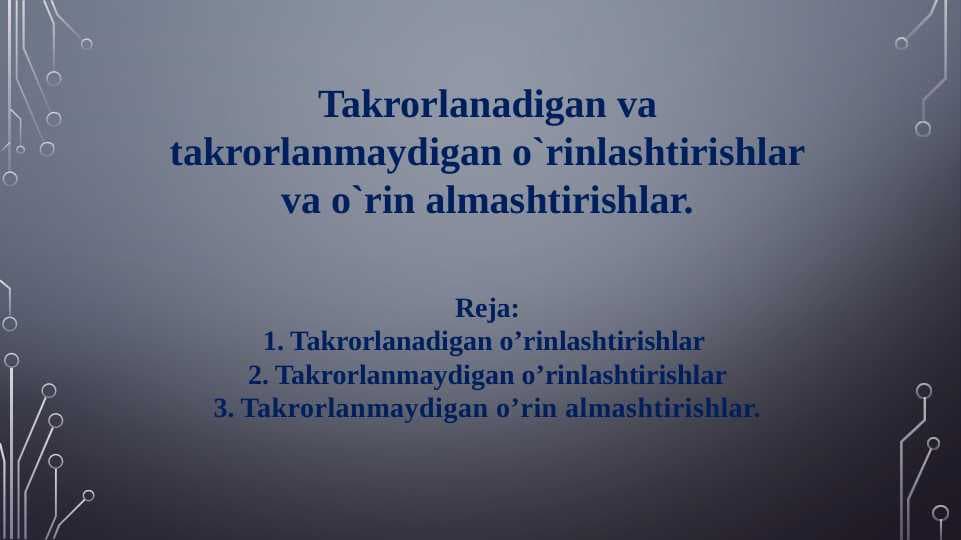 Takrorlanadigan va takrorlanmaydigan o`rinlashtirishlar va o`rin almashtirishlar.

Reja:
1. Takrorlanadigan o’rinlashtirishlar
2. Takrorlanmaydigan o’rinlashtirishlar
3. Takrorlanmaydigan o’rin almashtirishlar.